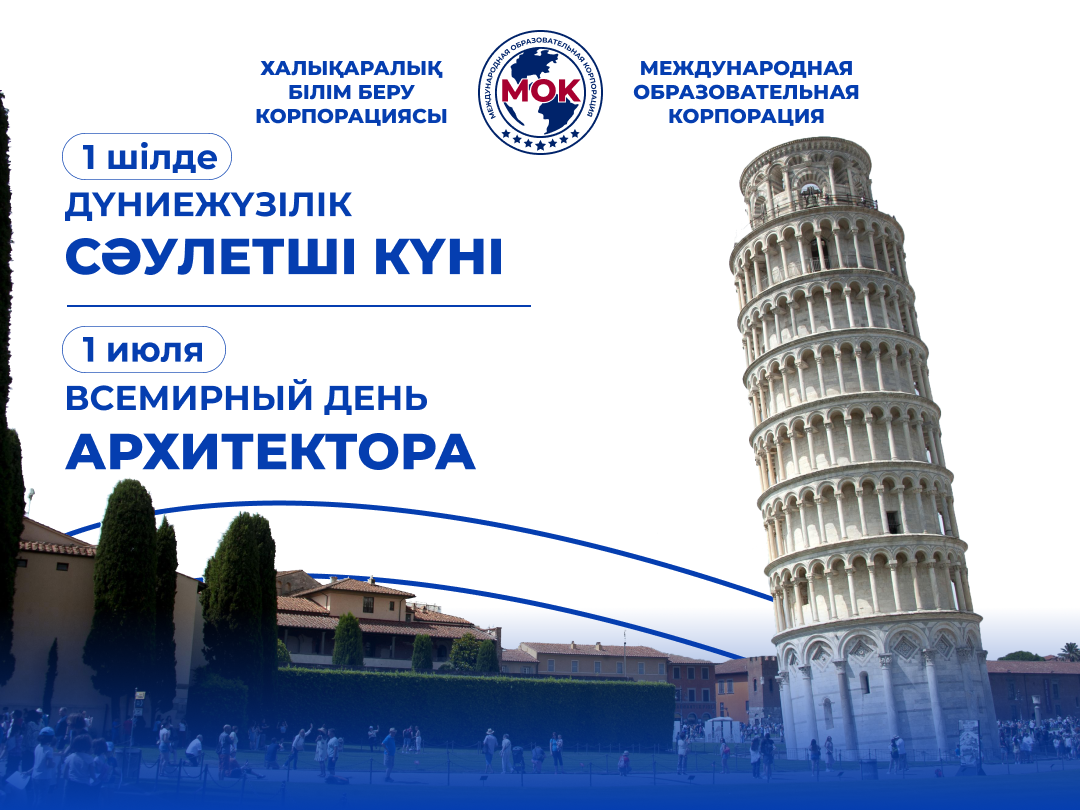 ХАЛЫҚАРАЛЫҚ БІЛІМ БЕРУ КОРПОРАЦИЯСЫ

МЕЖДУНАРОДНАЯ ОБРАЗОВАТЕЛЬНАЯ КОРПОРАЦИЯ
МОК

МЕЖДУНАРОДНАЯ ОБРАЗОВАТЕЛЬНАЯ КОРПОРАЦИЯ

1 шілде
ДҮНИЕЖҮЗІЛІК
СӘУЛЕТШІ КҮНІ

1 июля
ВСЕМИРНЫЙ ДЕНЬ
АРХИТЕКТОРА